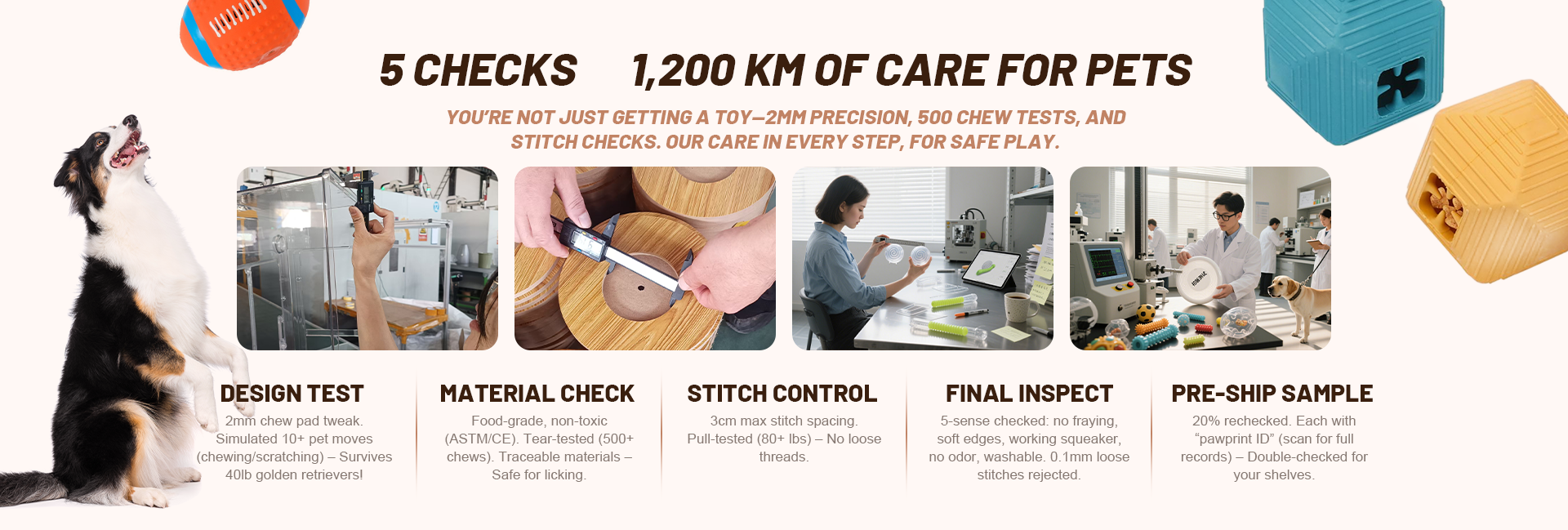 5 CHECKS 1,200 KM OF CARE FOR PETS

YOU'RE NOT JUST GETTING A TOY—2MM PRECISION, 500 CHEW TESTS, AND STITCH CHECKS. OUR CARE IN EVERY STEP, FOR SAFE PLAY.

DESIGN TEST
2mm chew pad tweak. Simulated 10+ pet moves (chewing/scratching) – Survives 40lb golden retrievers!

MATERIAL CHECK
Food-grade, non-toxic (ASTM/CE). Tear-tested (500+ chews). Traceable materials – Safe for licking.

STITCH CONTROL
3cm max stitch spacing. Pull-tested (80+ lbs) – No loose threads.

FINAL INSPECT
5-sense checked: no fraying, soft edges, working squeaker, no odor, washable. 0.1mm loose stitches rejected.

PRE-SHIP SAMPLE
20% rechecked. Each with "pawprint ID" (scan for full records) – Double-checked for your shelves.